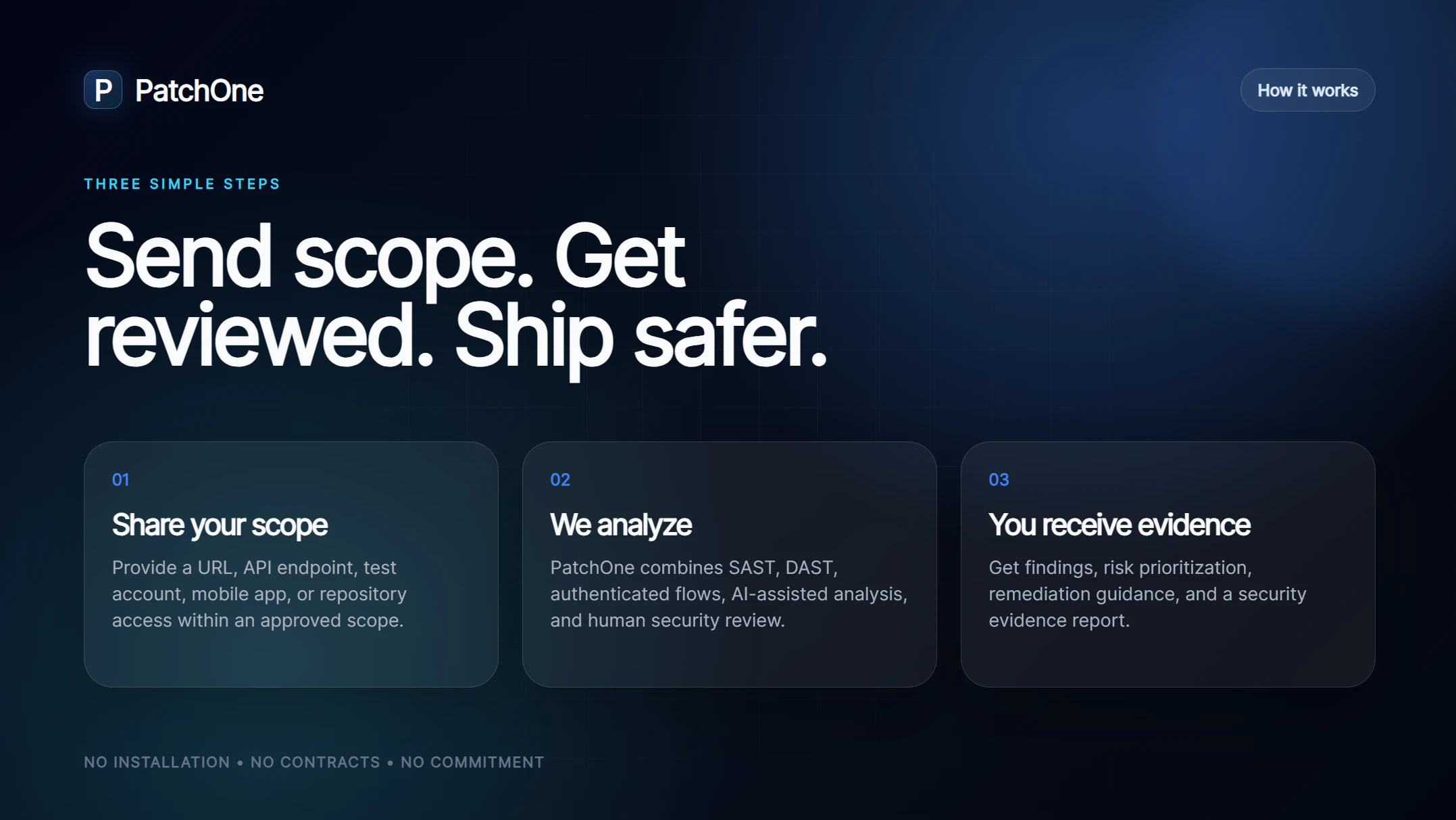 P PatchOne

How it works

THREE SIMPLE STEPS

Send scope. Get reviewed. Ship safer.

01

Share your scope

Provide a URL, API endpoint, test account, mobile app, or repository access within an approved scope.

02

We analyze

PatchOne combines SAST, DAST, authenticated flows, AI-assisted analysis, and human security review.

03

You receive evidence

Get findings, risk prioritization, remediation guidance, and a security evidence report.

NO INSTALLATION • NO CONTRACTS • NO COMMITMENT